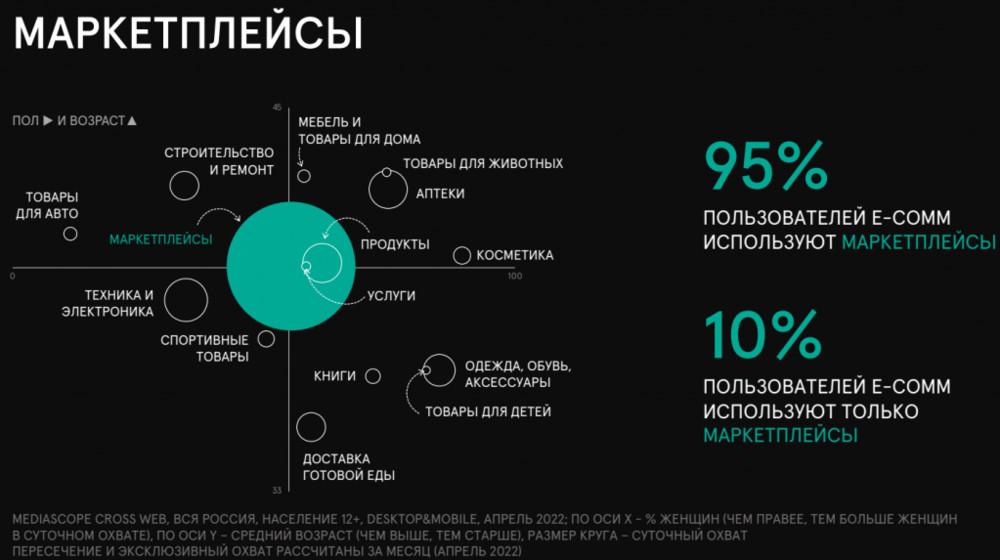 МАРКЕТПЛЕЙСЫ

ПОЛ ▶ И ВОЗРАСТ ▲

45

МЕБЕЛЬ И ТОВАРЫ ДЛЯ ДОМА

СТРОИТЕЛЬСТВО И РЕМОНТ

ТОВАРЫ ДЛЯ ЖИВОТНЫХ

АПТЕКИ

ТОВАРЫ ДЛЯ АВТО

МАРКЕТПЛЕЙСЫ

ПРОДУКТЫ

КОСМЕТИКА

0

100

ТЕХНИКА И ЭЛЕКТРОНИКА

УСЛУГИ

СПОРТИВНЫЕ ТОВАРЫ

КНИГИ

ОДЕЖДА, ОБУВЬ, АКСЕССУАРЫ

ТОВАРЫ ДЛЯ ДЕТЕЙ

ДОСТАВКА ГОТОВОЙ ЕДЫ

33

95%

ПОЛЬЗОВАТЕЛЕЙ E-COMM ИСПОЛЬЗУЮТ МАРКЕТПЛЕЙСЫ

10%

ПОЛЬЗОВАТЕЛЕЙ E-COMM ИСПОЛЬЗУЮТ ТОЛЬКО МАРКЕТПЛЕЙСЫ

MEDIASCOPE CROSS WEB, ВСЯ РОССИЯ, НАСЕЛЕНИЕ 12+, DESKTOP&MOBILE, АПРЕЛЬ 2022; ПО ОСИ X – % ЖЕНЩИН (ЧЕМ ПРАВЕЕ, ТЕМ БОЛЬШЕ ЖЕНЩИН В СУТОЧНОМ ОХВАТЕ), ПО ОСИ Y – СРЕДНИЙ ВОЗРАСТ (ЧЕМ ВЫШЕ, ТЕМ СТАРШЕ), РАЗМЕР КРУГА – СУТОЧНЫЙ ОХВАТ
ПЕРЕСЕЧЕНИЕ И ЭКСКЛЮЗИВНЫЙ ОХВАТ РАССЧИТАНЫ ЗА МЕСЯЦ (АПРЕЛЬ 2022)